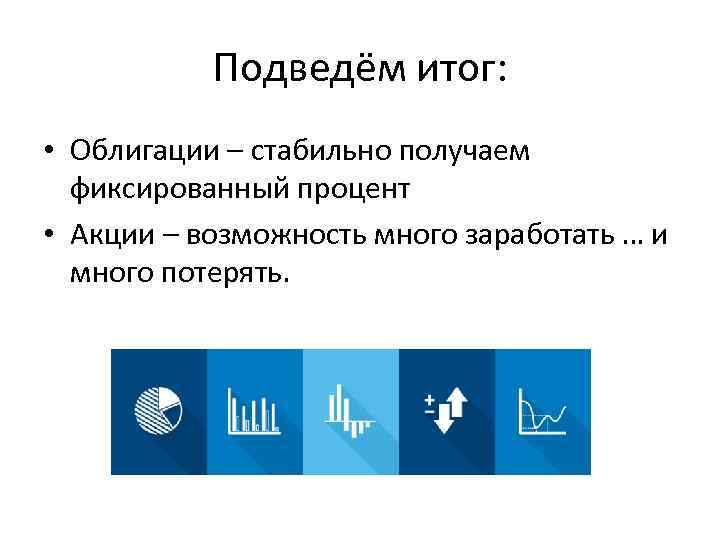 Подведём итог:

• Облигации – стабильно получаем фиксированный процент

• Акции – возможность много заработать … и много потерять.